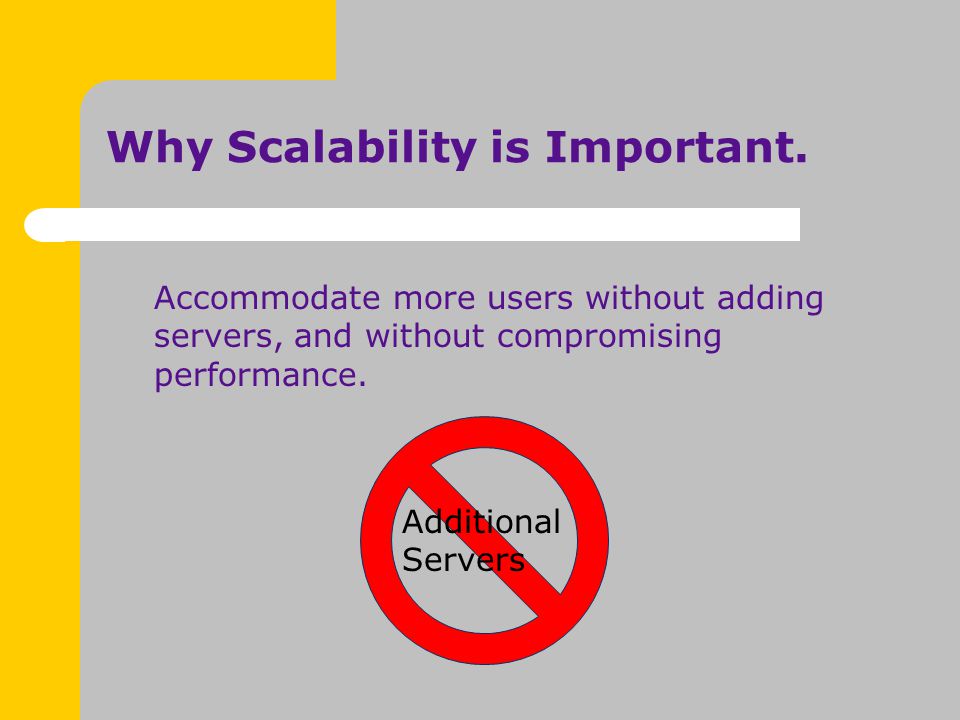 Why Scalability is Important.

Accommodate more users without adding servers, and without compromising performance.

Additional Servers